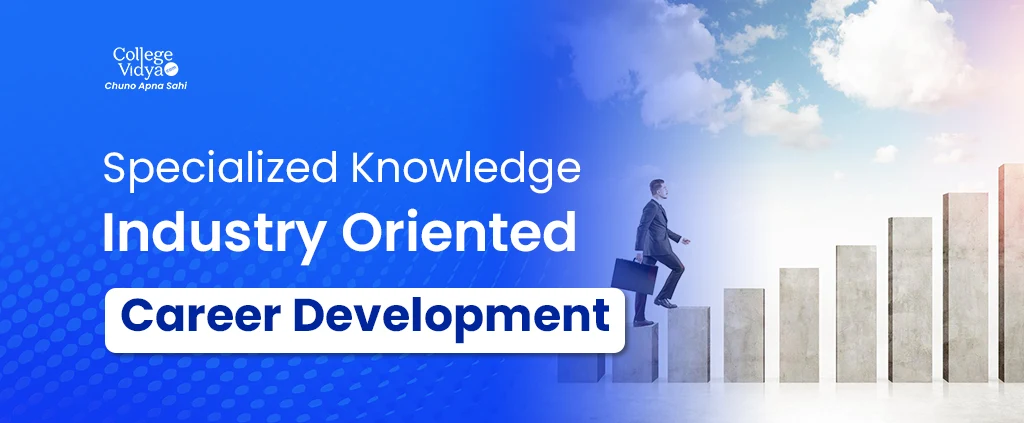 College Vidya
Chuno Apna Sahi

Specialized Knowledge

Industry Oriented

Career Development